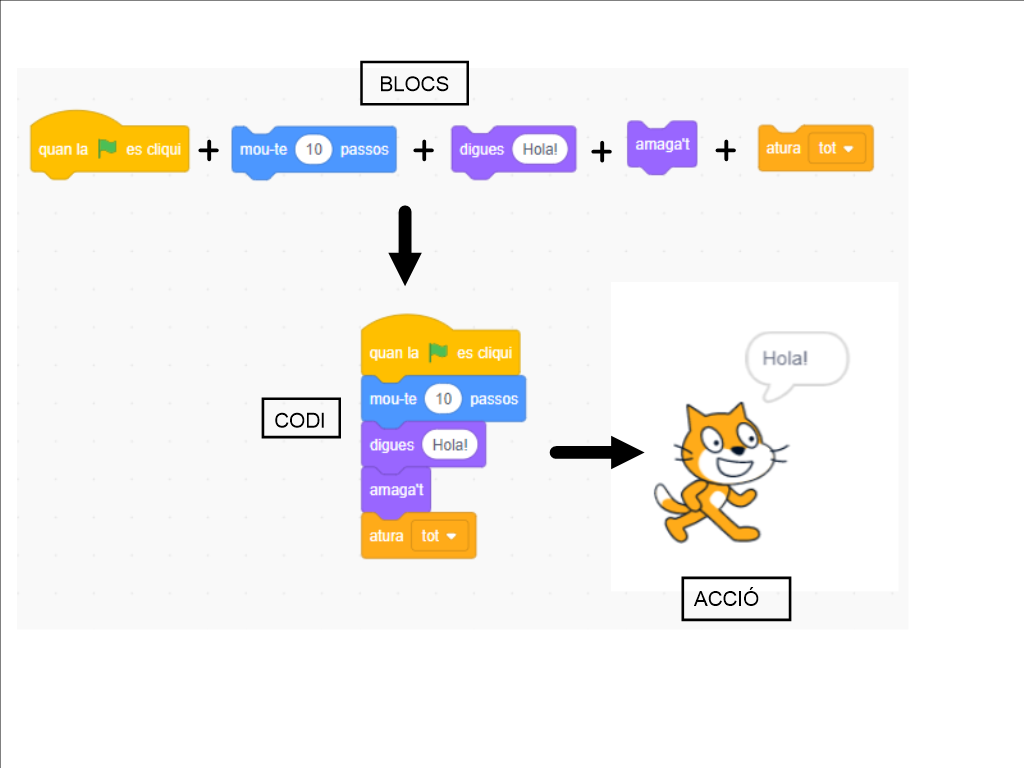 BLOCS

quan la es cliqui + mou-te 10 passos + digues Hola! + amaga't + atura tot

CODI

quan la es cliqui
mou-te 10 passos
digues Hola!
amaga't
atura tot

Hola!

ACCIÓ